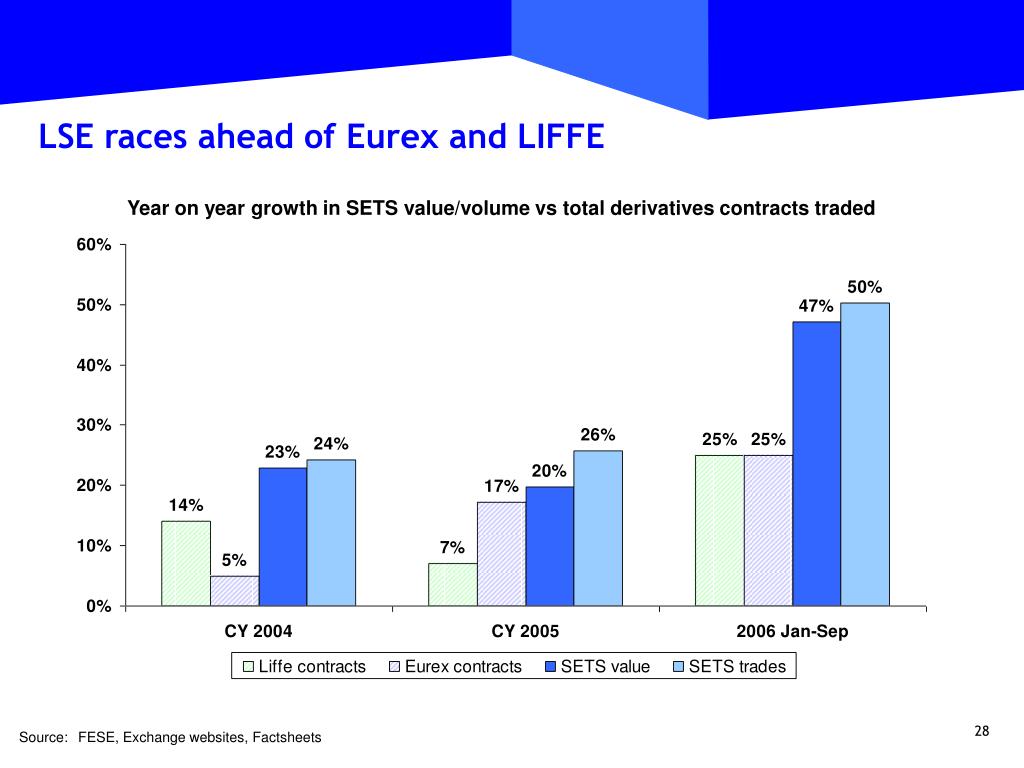 LSE races ahead of Eurex and LIFFE

Year on year growth in SETS value/volume vs total derivatives contracts traded

60%
50%
40%
30%
20%
10%
0%

14%
5%
23%
24%
7%
17%
20%
26%
25%
25%
47%
50%

CY 2004
CY 2005
2006 Jan-Sep

Liffe contracts
Eurex contracts
SETS value
SETS trades

Source: FESE, Exchange websites, Factsheets

28